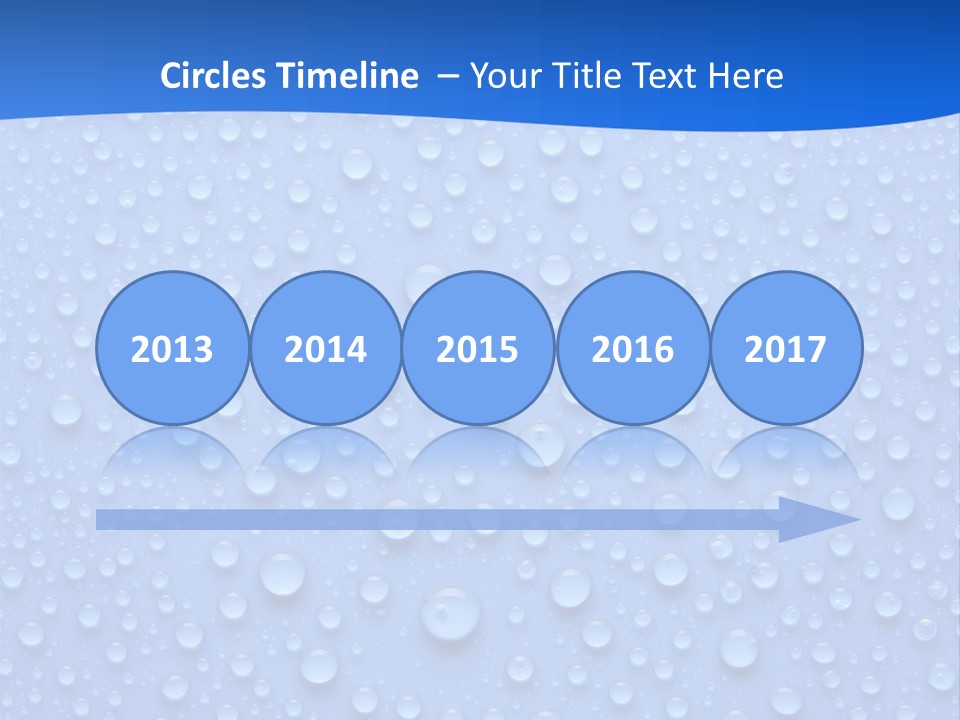 Circles Timeline – Your Title Text Here

2013

2014

2015

2016

2017